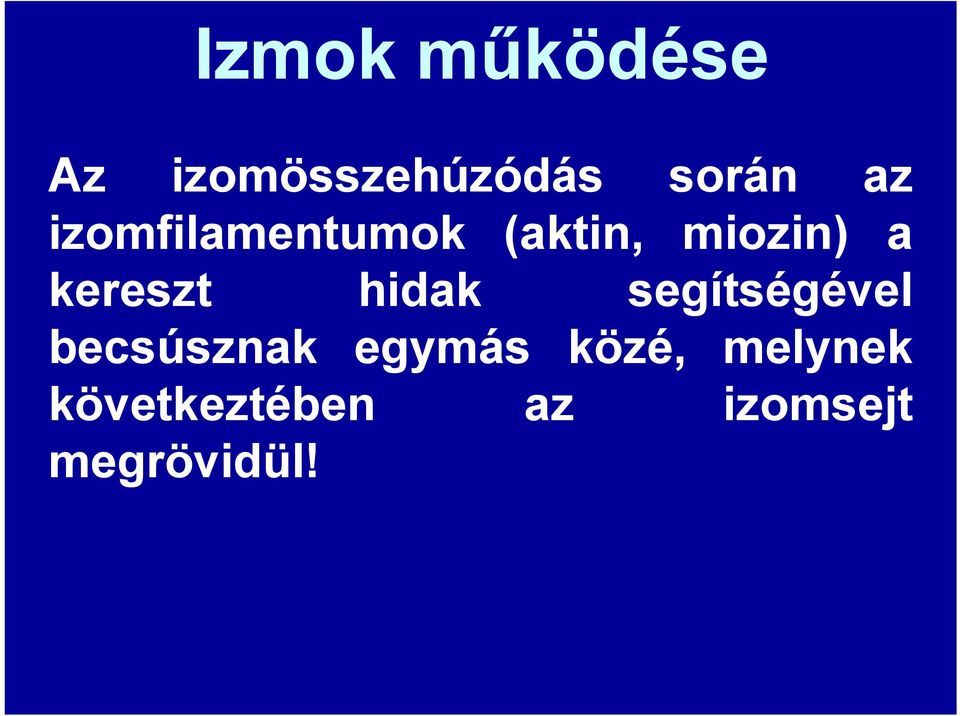 Izmok működése

Az izomösszehúzódás során az izomfilamentumok (aktin, miozin) a kereszt hidak segítségével becsúsznak egymás közé, melynek következtében az izomsejt megrövidül!